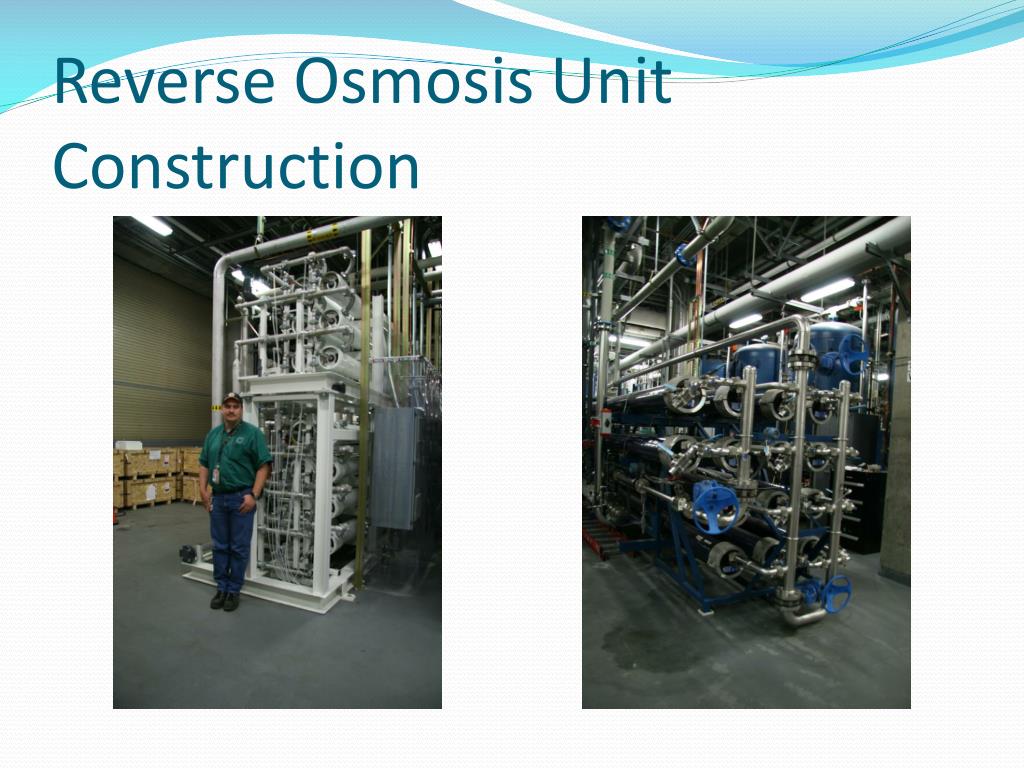 Reverse Osmosis Unit Construction